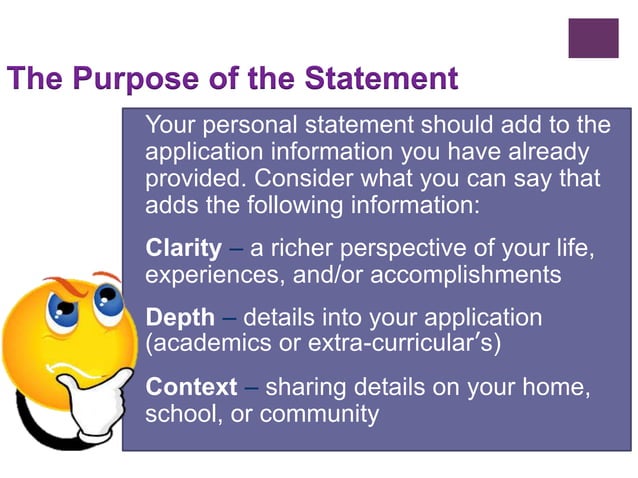 The Purpose of the Statement

Your personal statement should add to the application information you have already provided. Consider what you can say that adds the following information:

Clarity – a richer perspective of your life, experiences, and/or accomplishments

Depth – details into your application (academics or extra-curricular's)

Context – sharing details on your home, school, or community